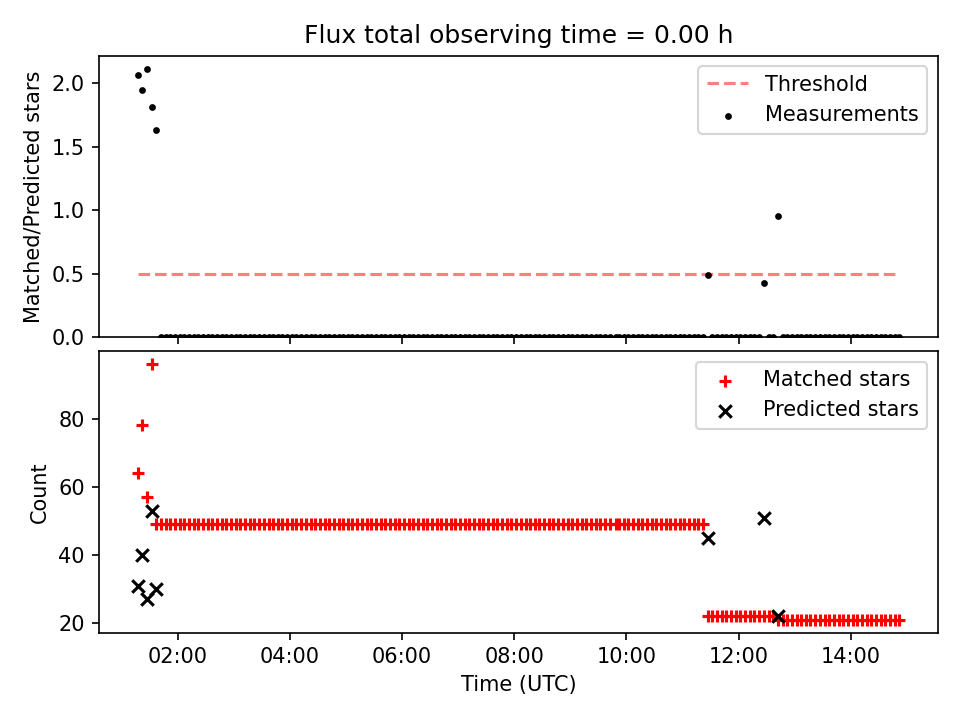 Flux total observing time = 0.00 h

Matched/Predicted stars

2.0
1.5
1.0
0.5
0.0

Threshold
Measurements

Count

80
60
40
20

Matched stars
Predicted stars

02:00
04:00
06:00
08:00
10:00
12:00
14:00

Time (UTC)